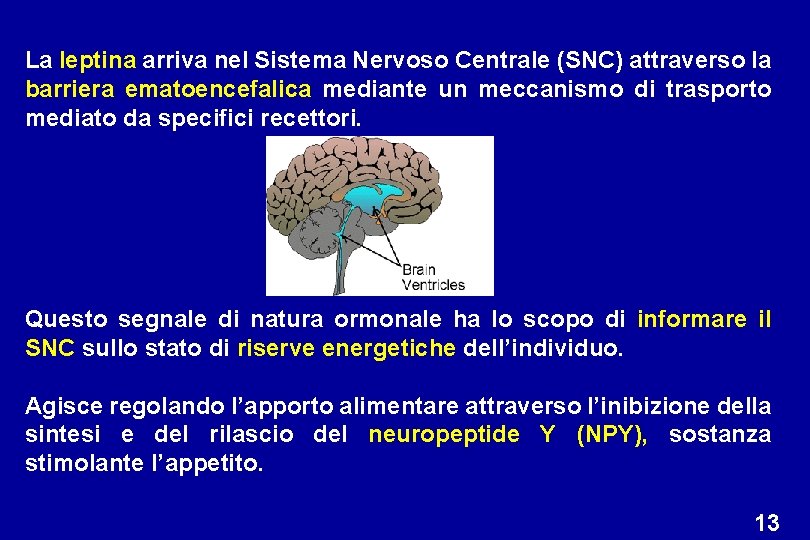 La leptina arriva nel Sistema Nervoso Centrale (SNC) attraverso la barriera ematoencefalica mediante un meccanismo di trasporto mediato da specifici recettori.

Brain Ventricles

Questo segnale di natura ormonale ha lo scopo di informare il SNC sullo stato di riserve energetiche dell'individuo.

Agisce regolando l'apporto alimentare attraverso l'inibizione della sintesi e del rilascio del neuropeptide Y (NPY), sostanza stimolante l'appetito.

13